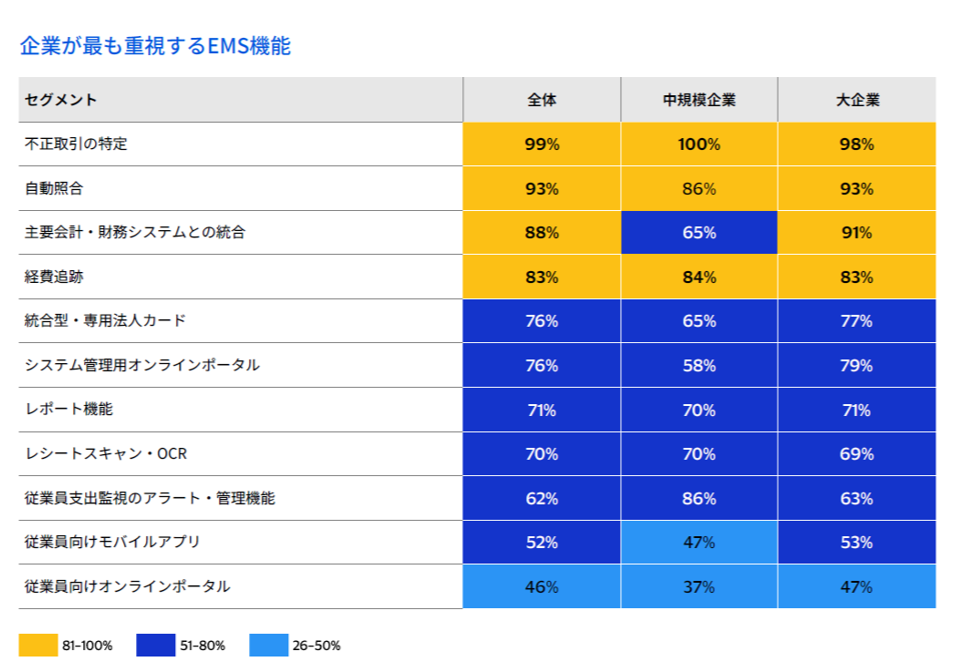 企業が最も重視するEMS機能

| セグメント | 全体 | 中規模企業 | 大企業 |
|---|---|---|---|
| 不正取引の特定 | 99% | 100% | 98% |
| 自動照合 | 93% | 86% | 93% |
| 主要会計・財務システムとの統合 | 88% | 65% | 91% |
| 経費追跡 | 83% | 84% | 83% |
| 統合型・専用法人カード | 76% | 65% | 77% |
| システム管理用オンラインポータル | 76% | 58% | 79% |
| レポート機能 | 71% | 70% | 71% |
| レシートスキャン・OCR | 70% | 70% | 69% |
| 従業員支出監視のアラート・管理機能 | 62% | 86% | 63% |
| 従業員向けモバイルアプリ | 52% | 47% | 53% |
| 従業員向けオンラインポータル | 46% | 37% | 47% |

81–100%
51–80%
26–50%